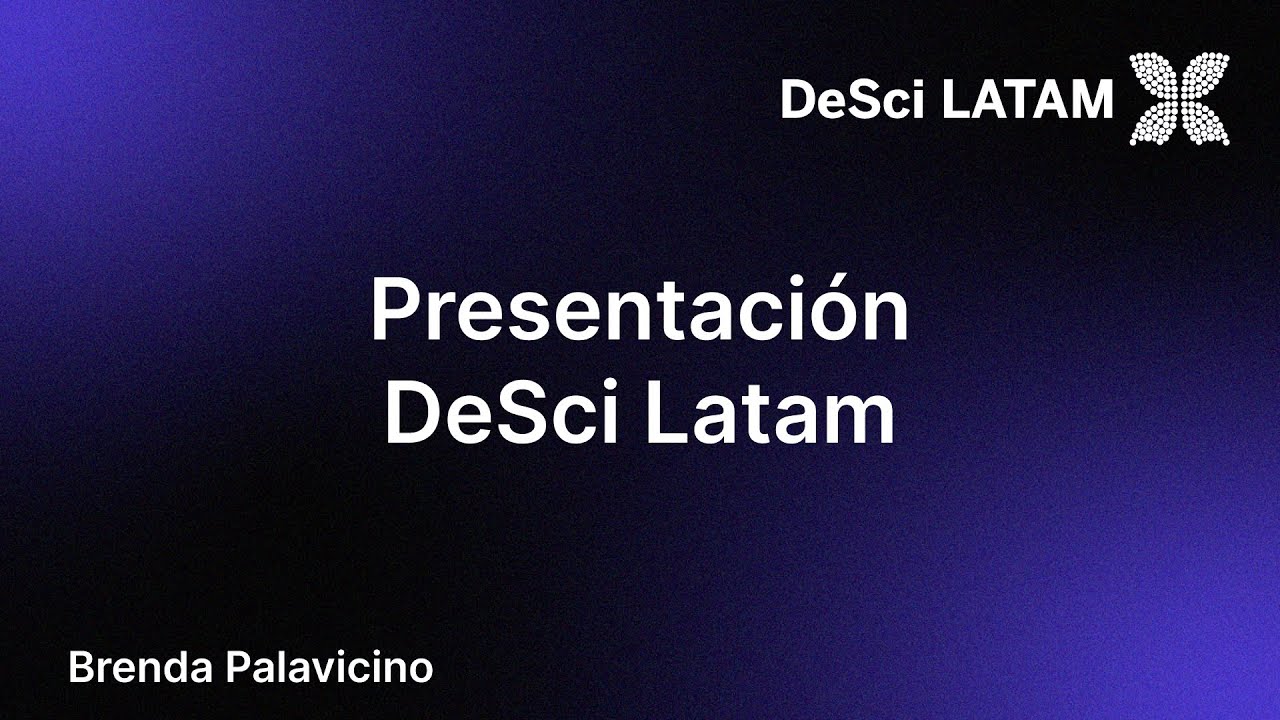 DeSci LATAM

Presentación
DeSci Latam

Brenda Palavicino